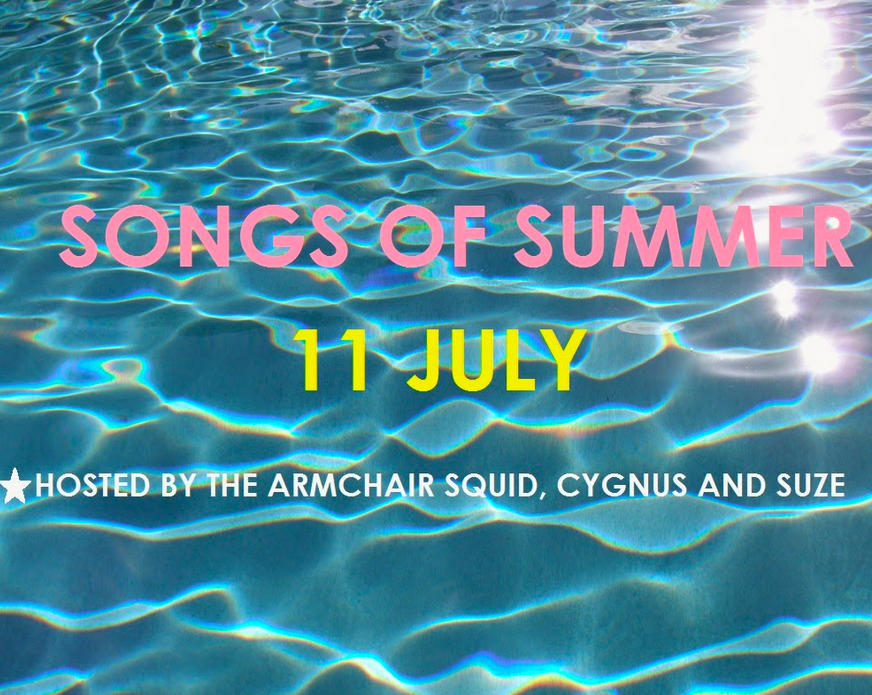 SONGS OF SUMMER

11 JULY

★HOSTED BY THE ARMCHAIR SQUID, CYGNUS AND SUZE